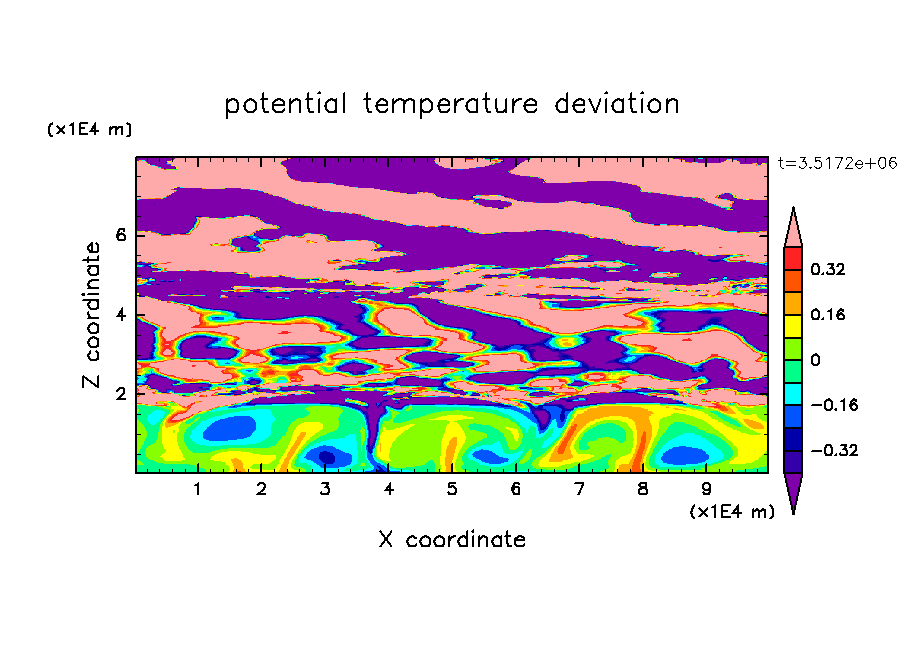 potential temperature deviation

(x1E4 m)

t=3.5172e+06

Z coordinate

6
4
2

0.32
0.16
0
−0.16
−0.32

1 2 3 4 5 6 7 8 9

(x1E4 m)

X coordinate